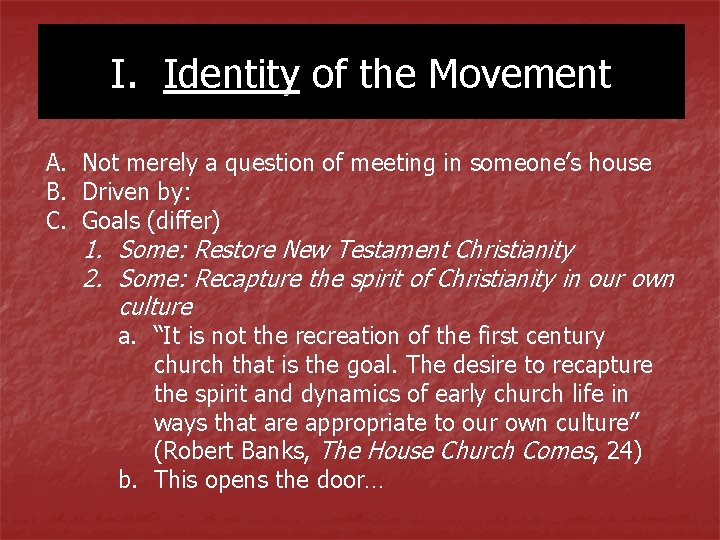 I. Identity of the Movement

A. Not merely a question of meeting in someone's house
B. Driven by:
C. Goals (differ)
1. Some: Restore New Testament Christianity
2. Some: Recapture the spirit of Christianity in our own culture
a. "It is not the recreation of the first century church that is the goal. The desire to recapture the spirit and dynamics of early church life in ways that are appropriate to our own culture" (Robert Banks, The House Church Comes, 24)
b. This opens the door…